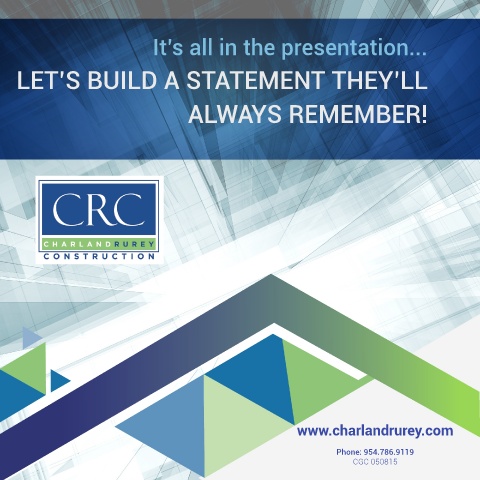 It's all in the presentation...
LET'S BUILD A STATEMENT THEY'LL ALWAYS REMEMBER!

CRC
CHARLANDRUREY
CONSTRUCTION

www.charlandrurey.com

Phone: 954.786.9119
CGC 050815